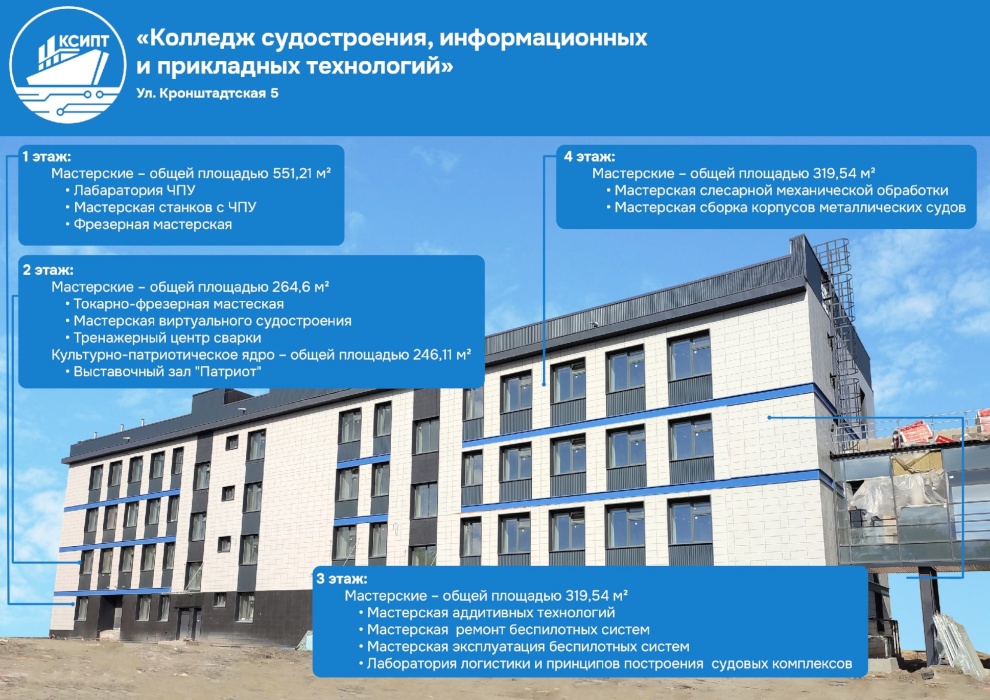 КСИПТ

«Колледж судостроения, информационных и прикладных технологий»

Ул. Кронштадтская 5

1 этаж:
Мастерские – общей площадью 551,21 м²
• Лабаратория ЧПУ
• Мастерская станков с ЧПУ
• Фрезерная мастерская

2 этаж:
Мастерские – общей площадью 264,6 м²
• Токарно-фрезерная мастеская
• Мастерская виртуального судостроения
• Тренажерный центр сварки
Культурно-патриотическое ядро – общей площадью 246,11 м²
• Выставочный зал "Патриот"

4 этаж:
Мастерские – общей площадью 319,54 м²
• Мастерская слесарной механической обработки
• Мастерская сборка корпусов металлических судов

3 этаж:
Мастерские – общей площадью 319,54 м²
• Мастерская аддитивных технологий
• Мастерская ремонт беспилотных систем
• Мастерская эксплуатация беспилотных систем
• Лаборатория логистики и принципов построения судовых комплексов